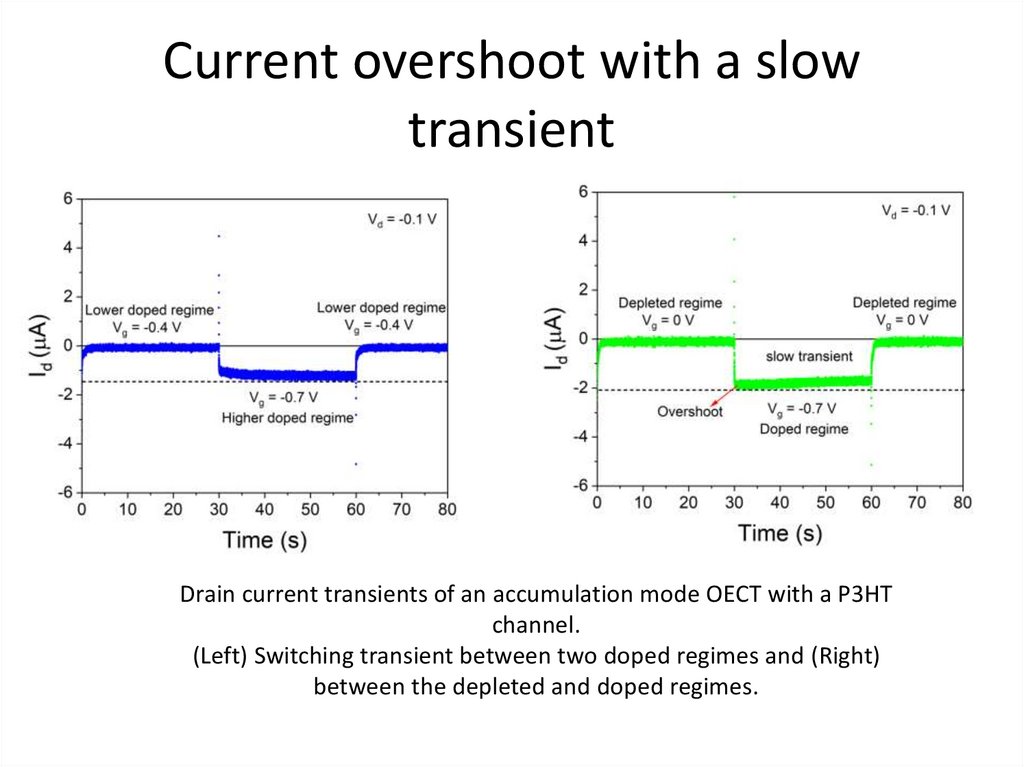 Current overshoot with a slow transient

6
4
2
0
-2
-4
-6
$I_d$ ($\mu$A)
$V_d$ = -0.1 V
Lower doped regime
$V_g$ = -0.4 V
Lower doped regime
$V_g$ = -0.4 V
$V_g$ = -0.7 V
Higher doped regime
0 10 20 30 40 50 60 70 80
Time (s)

6
4
2
0
-2
-4
-6
$I_d$ ($\mu$A)
$V_d$ = -0.1 V
Depleted regime
$V_g$ = 0 V
Depleted regime
$V_g$ = 0 V
slow transient
Overshoot
$V_g$ = -0.7 V
Doped regime
0 10 20 30 40 50 60 70 80
Time (s)

Drain current transients of an accumulation mode OECT with a P3HT channel.
(Left) Switching transient between two doped regimes and (Right) between the depleted and doped regimes.